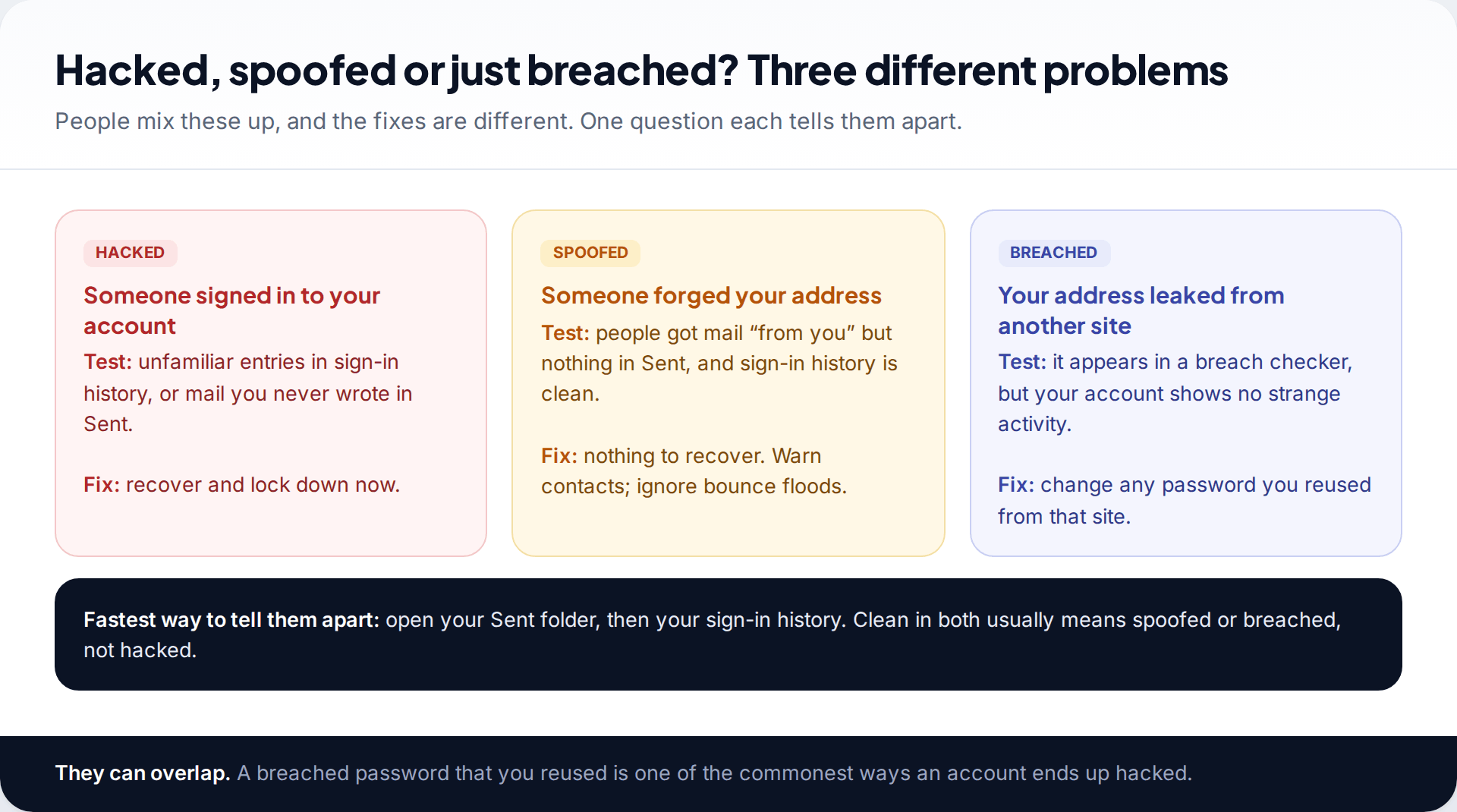 Hacked, spoofed or just breached? Three different problems

People mix these up, and the fixes are different. One question each tells them apart.

HACKED

Someone signed in to your account

Test: unfamiliar entries in sign-in history, or mail you never wrote in Sent.

Fix: recover and lock down now.

SPOOFED

Someone forged your address

Test: people got mail “from you” but nothing in Sent, and sign-in history is clean.

Fix: nothing to recover. Warn contacts; ignore bounce floods.

BREACHED

Your address leaked from another site

Test: it appears in a breach checker, but your account shows no strange activity.

Fix: change any password you reused from that site.

Fastest way to tell them apart: open your Sent folder, then your sign-in history. Clean in both usually means spoofed or breached, not hacked.

They can overlap. A breached password that you reused is one of the commonest ways an account ends up hacked.